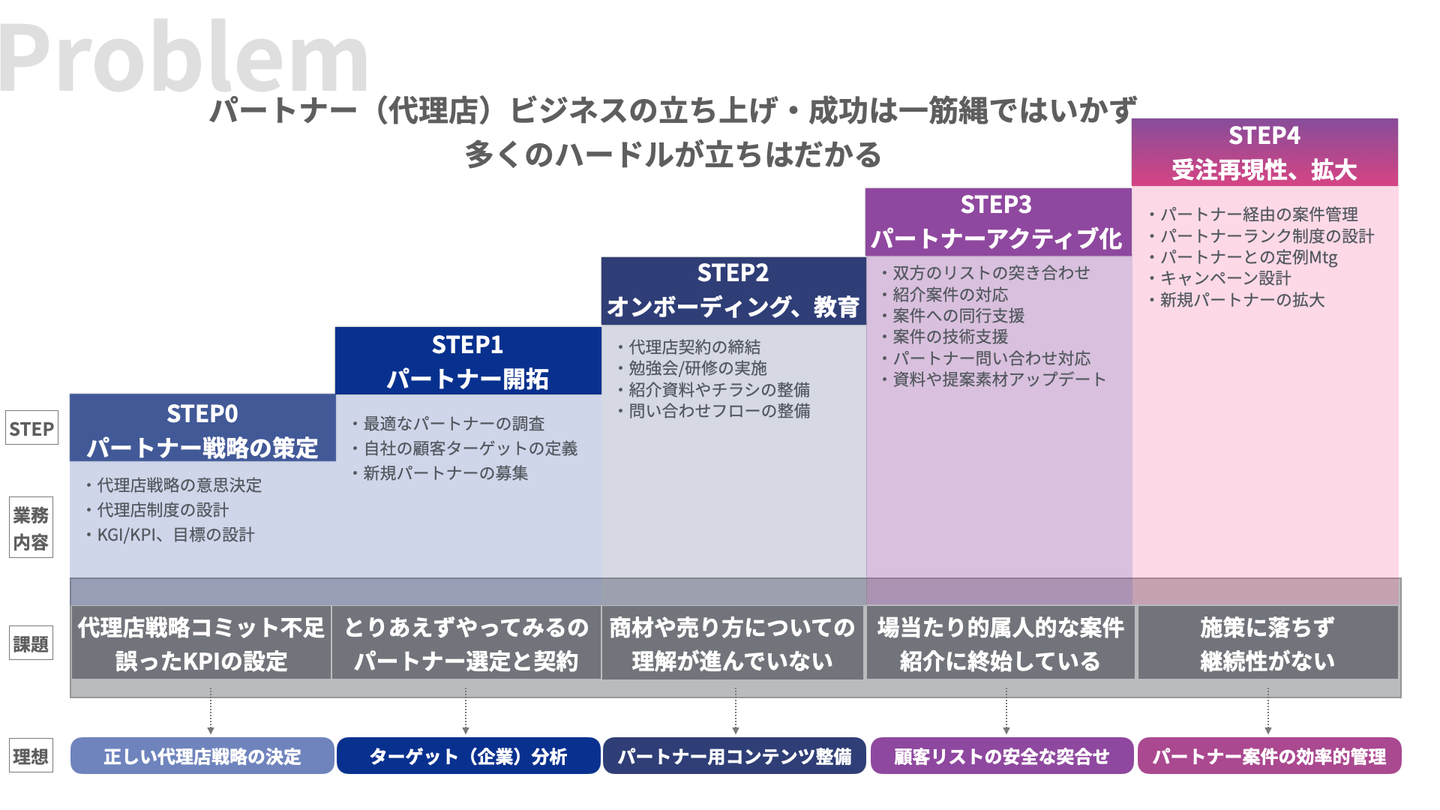 Problem

パートナー（代理店）ビジネスの立ち上げ・成功は一筋縄ではいかず
多くのハードルが立ちはだかる

STEP

業務内容

課題

理想

STEP0
パートナー戦略の策定

・代理店戦略の意思決定
・代理店制度の設計
・KGI/KPI、目標の設計

代理店戦略コミット不足
誤ったKPIの設定

正しい代理店戦略の決定

STEP1
パートナー開拓

・最適なパートナーの調査
・自社の顧客ターゲットの定義
・新規パートナーの募集

とりあえずやってみるの
パートナー選定と契約

ターゲット（企業）分析

STEP2
オンボーディング、教育

・代理店契約の締結
・勉強会/研修の実施
・紹介資料やチラシの整備
・問い合わせフローの整備

商材や売り方についての
理解が進んでいない

パートナー用コンテンツ整備

STEP3
パートナーアクティブ化

・双方のリストの突き合わせ
・紹介案件の対応
・案件への同行支援
・案件の技術支援
・パートナー問い合わせ対応
・資料や提案素材アップデート

場当たり的属人的な案件
紹介に終始している

顧客リストの安全な突合せ

STEP4
受注再現性、拡大

・パートナー経由の案件管理
・パートナーランク制度の設計
・パートナーとの定例Mtg
・キャンペーン設計
・新規パートナーの拡大

施策に落ちず
継続性がない

パートナー案件の効率的管理